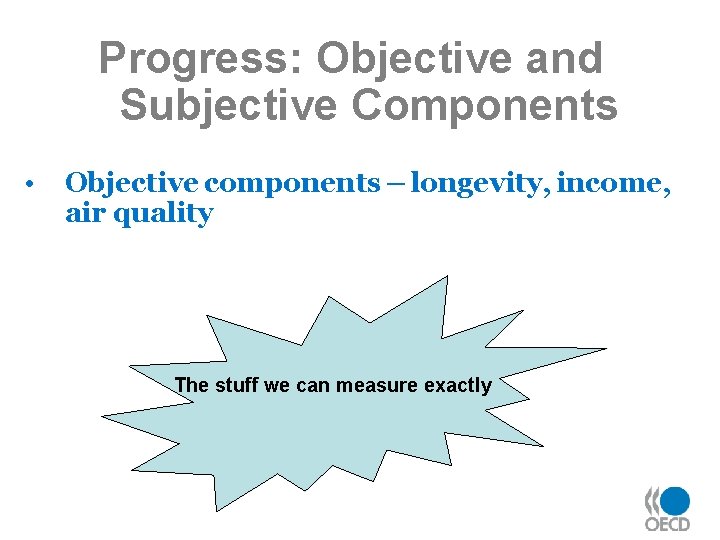 Progress: Objective and Subjective Components

• Objective components – longevity, income, air quality

The stuff we can measure exactly

OECD